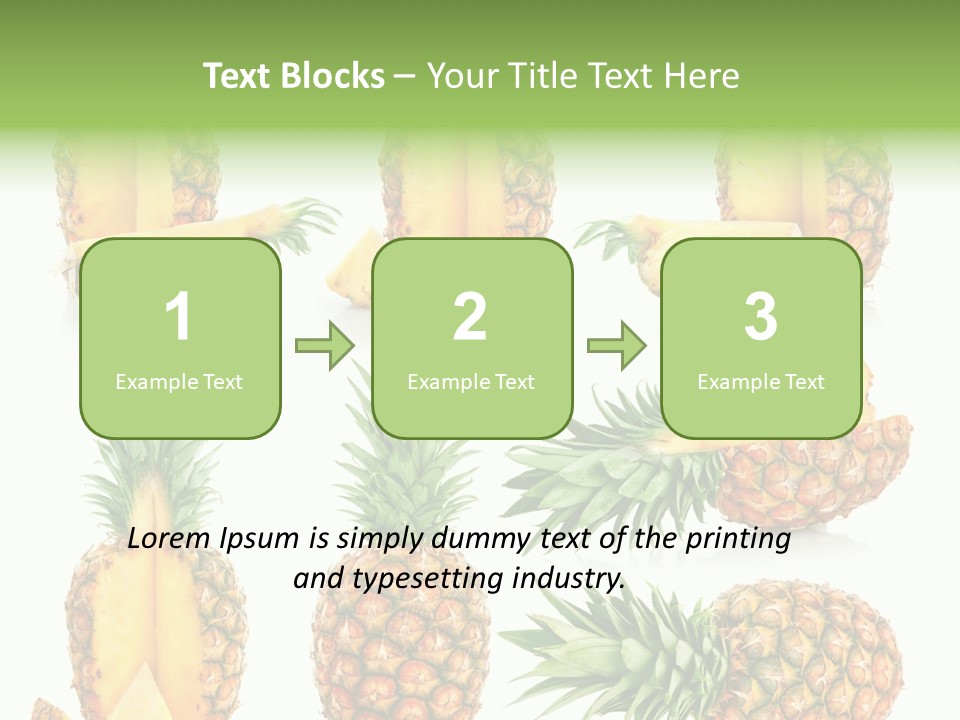 Text Blocks – Your Title Text Here

1
Example Text

2
Example Text

3
Example Text

Lorem Ipsum is simply dummy text of the printing and typesetting industry.